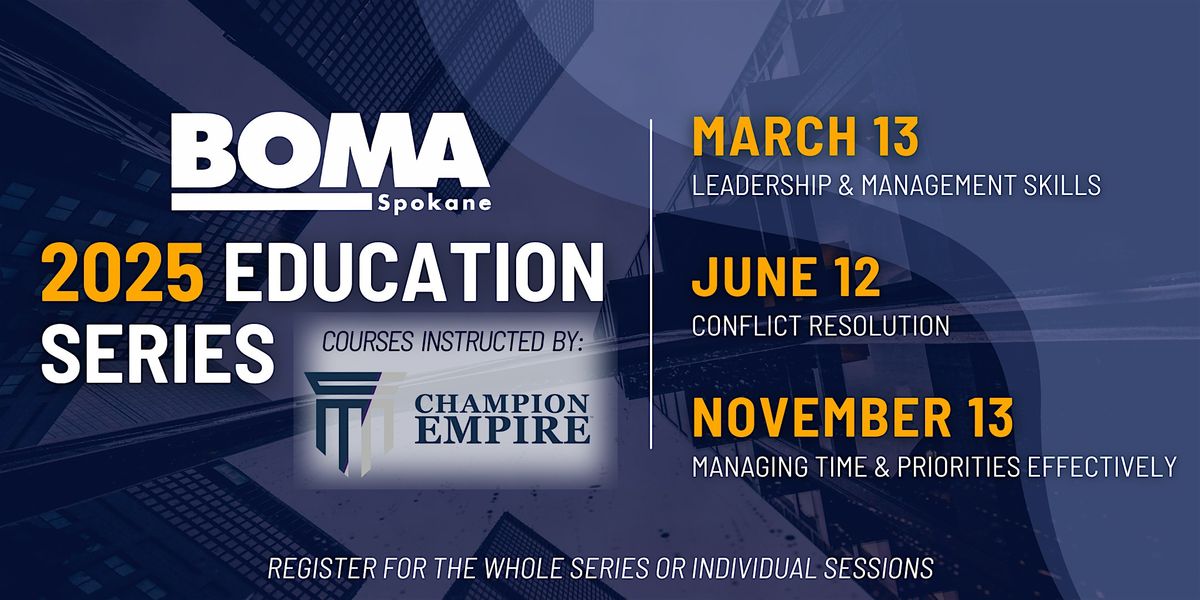 BOMA
Spokane

2025 EDUCATION SERIES

COURSES INSTRUCTED BY:

CHAMPION EMPIRE

MARCH 13
LEADERSHIP & MANAGEMENT SKILLS

JUNE 12
CONFLICT RESOLUTION

NOVEMBER 13
MANAGING TIME & PRIORITIES EFFECTIVELY

REGISTER FOR THE WHOLE SERIES OR INDIVIDUAL SESSIONS